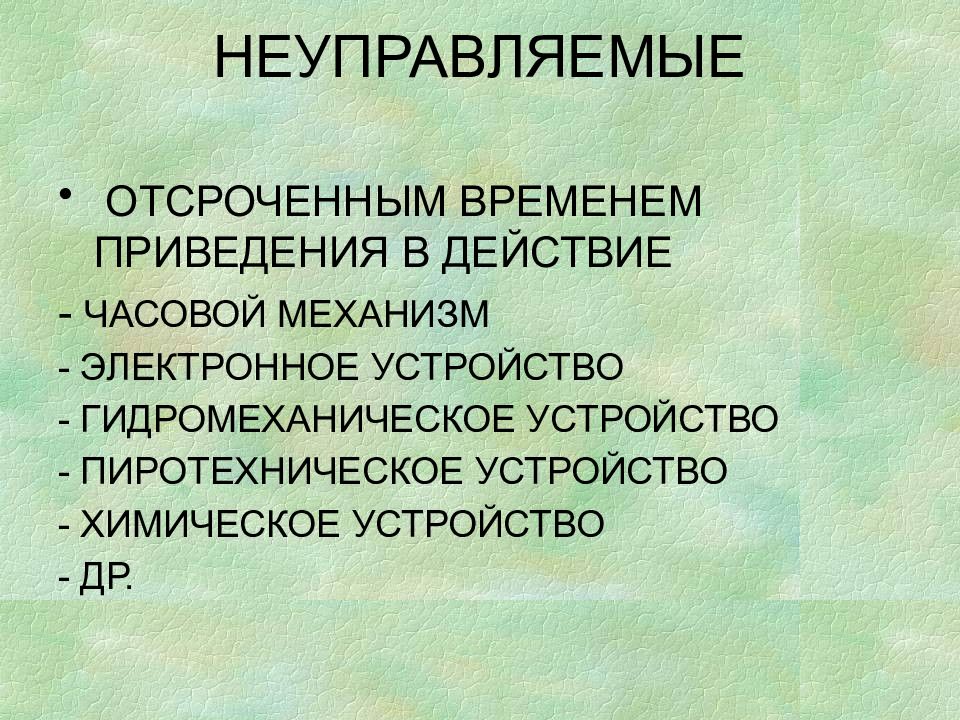 НЕУПРАВЛЯЕМЫЕ

• ОТСРОЧЕННЫМ ВРЕМЕНЕМ ПРИВЕДЕНИЯ В ДЕЙСТВИЕ

- ЧАСОВОЙ МЕХАНИЗМ
- ЭЛЕКТРОННОЕ УСТРОЙСТВО
- ГИДРОМЕХАНИЧЕСКОЕ УСТРОЙСТВО
- ПИРОТЕХНИЧЕСКОЕ УСТРОЙСТВО
- ХИМИЧЕСКОЕ УСТРОЙСТВО
- ДР.